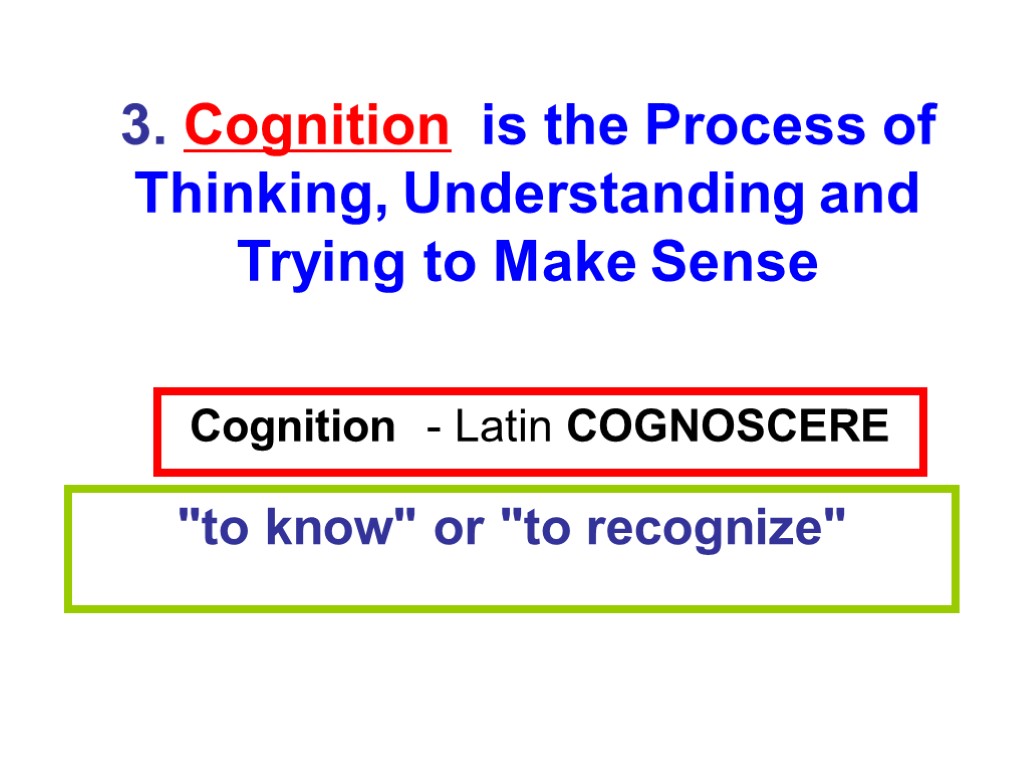 3. Cognition is the Process of Thinking, Understanding and Trying to Make Sense

Cognition - Latin COGNOSCERE

"to know" or "to recognize"